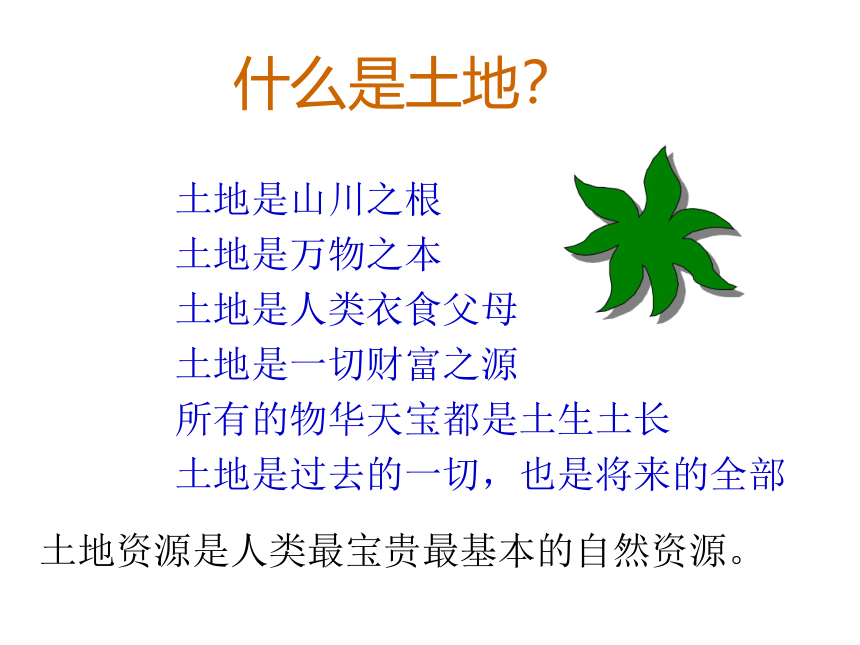 什么是土地?

土地是山川之根
土地是万物之本
土地是人类衣食父母
土地是一切财富之源
所有的物华天宝都是土生土长
土地是过去的一切，也是将来的全部

土地资源是人类最宝贵最基本的自然资源。